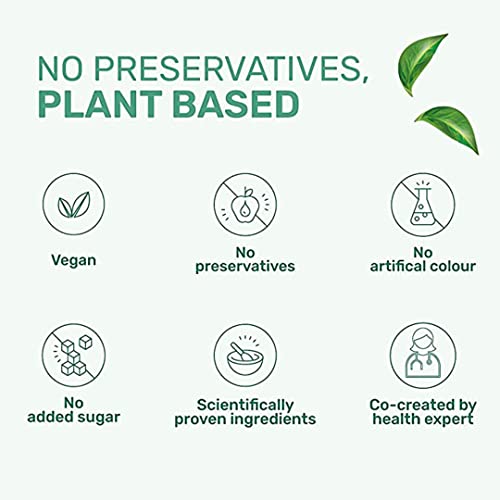 NO PRESERVATIVES,
PLANT BASED

Vegan

No
preservatives

No
artifical colour

No
added sugar

Scientifically
proven ingredients

Co-created by
health expert